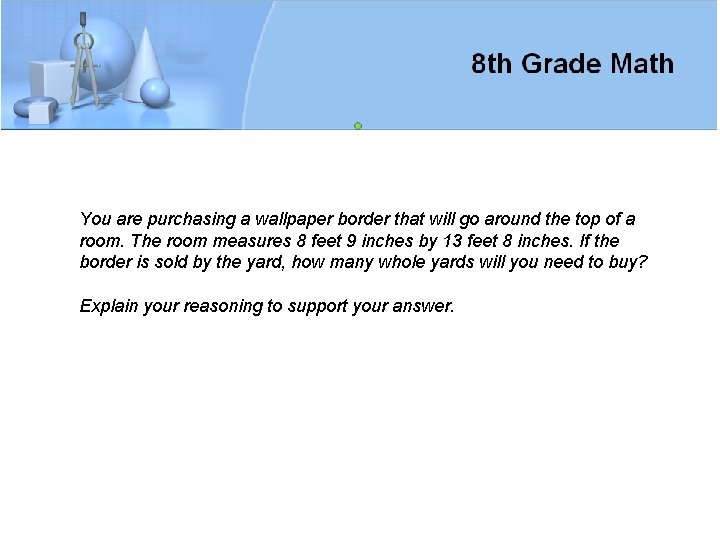 8th Grade Math

You are purchasing a wallpaper border that will go around the top of a room. The room measures 8 feet 9 inches by 13 feet 8 inches. If the border is sold by the yard, how many whole yards will you need to buy?

Explain your reasoning to support your answer.